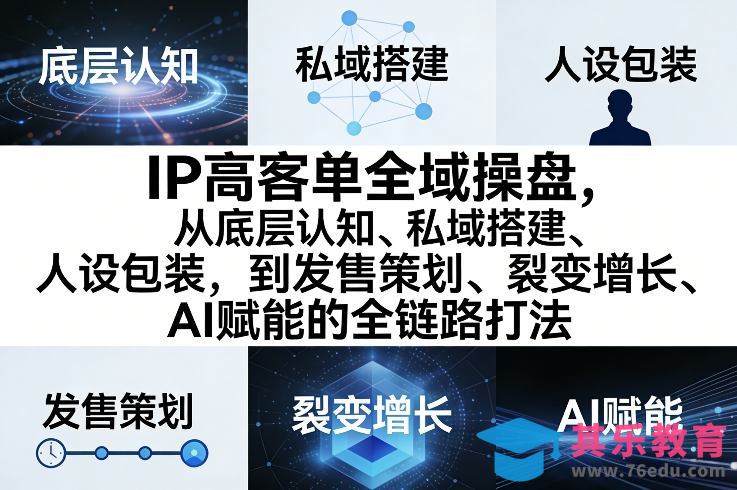 底层认知

私域搭建

人设包装

IP高客单全域操盘，
从底层认知、私域搭建、
人设包装，到发售策划、裂变增长、
AI赋能的全链路打法

发售策划

裂变增长

AI赋能

其乐教育
www.76edu.com